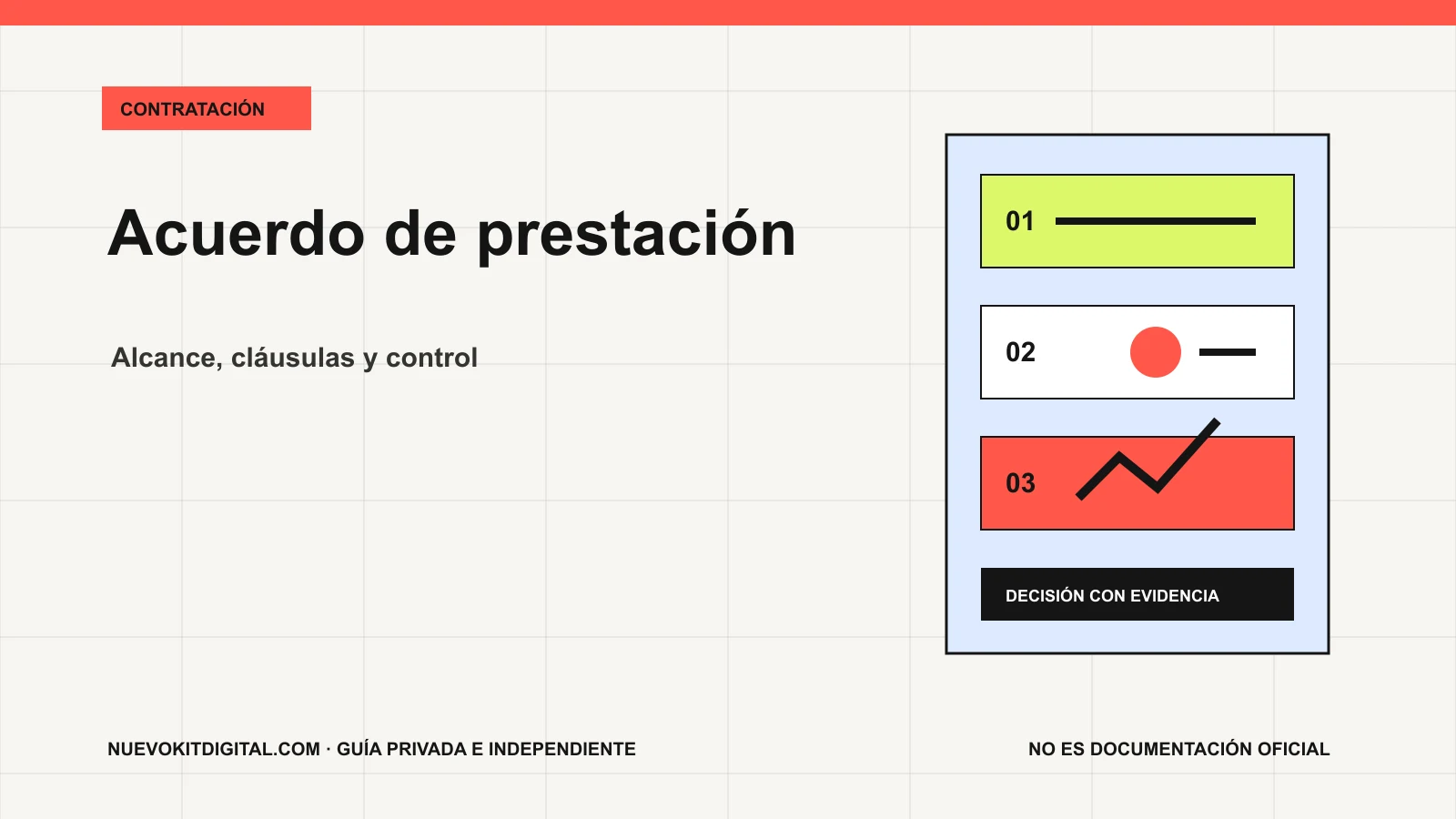 CONTRATACIÓN

Acuerdo de prestación

Alcance, cláusulas y control

01

02

03

DECISIÓN CON EVIDENCIA

NUEVOKITDIGITAL.COM · GUÍA PRIVADA E INDEPENDIENTE

NO ES DOCUMENTACIÓN OFICIAL